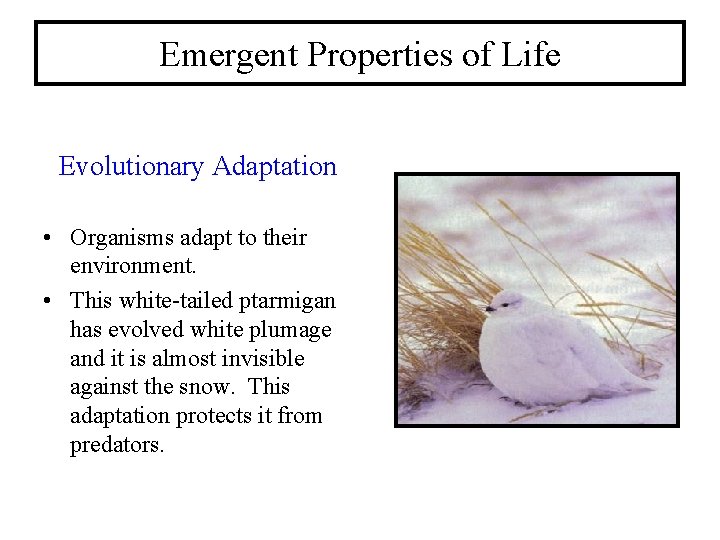 Emergent Properties of Life

Evolutionary Adaptation

• Organisms adapt to their environment.
• This white-tailed ptarmigan has evolved white plumage and it is almost invisible against the snow. This adaptation protects it from predators.